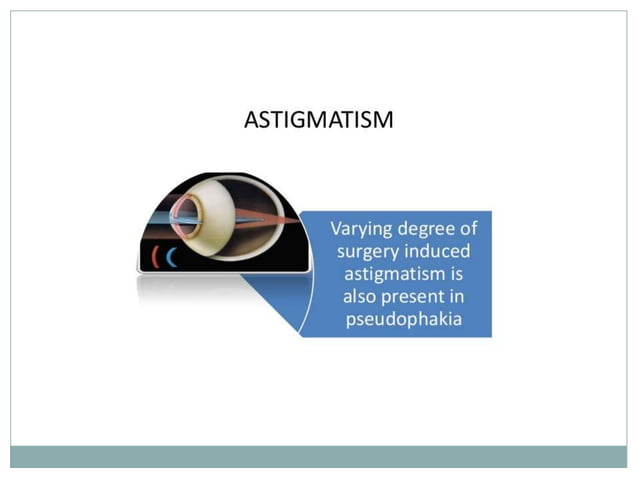 ASTIGMATISM

Varying degree of surgery induced astigmatism is also present in pseudophakia